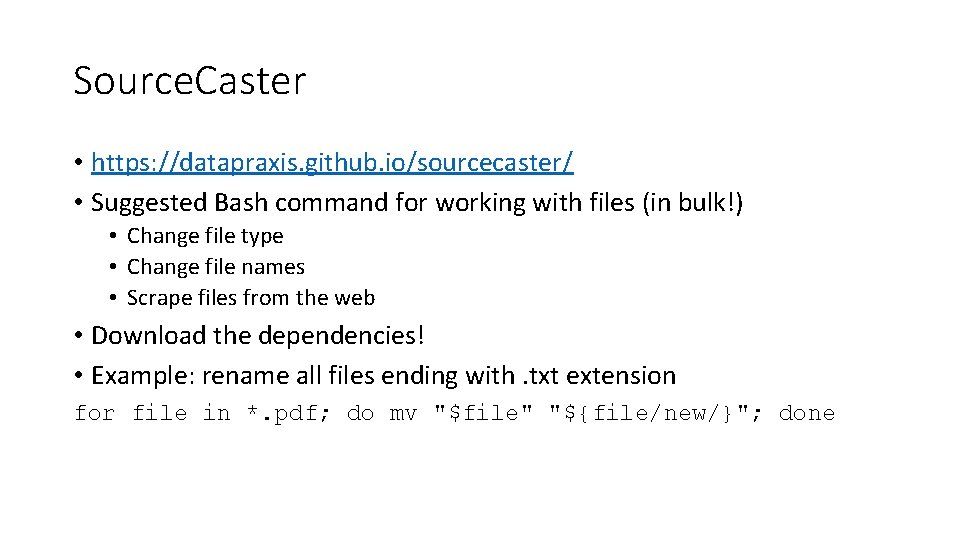 SourceCaster

• https://datapraxis.github.io/sourcecaster/
• Suggested Bash command for working with files (in bulk!)
  • Change file type
  • Change file names
  • Scrape files from the web
• Download the dependencies!
• Example: rename all files ending with .txt extension

for file in *.pdf; do mv "$file" "${file/new/}"; done